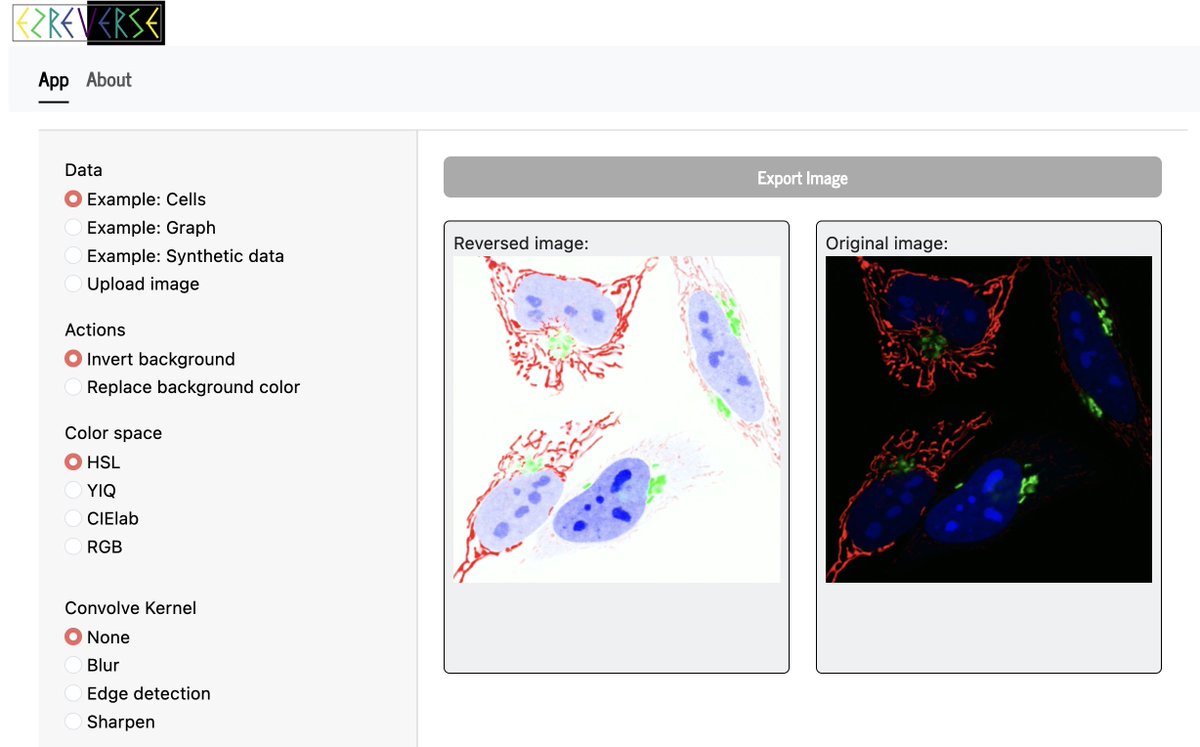 EZREVERSE

App About

Data
Example: Cells
Example: Graph
Example: Synthetic data
Upload image

Actions
Invert background
Replace background color

Color space
HSL
YIQ
CIElab
RGB

Convolve Kernel
None
Blur
Edge detection
Sharpen

Export Image

Reversed image:

Original image: